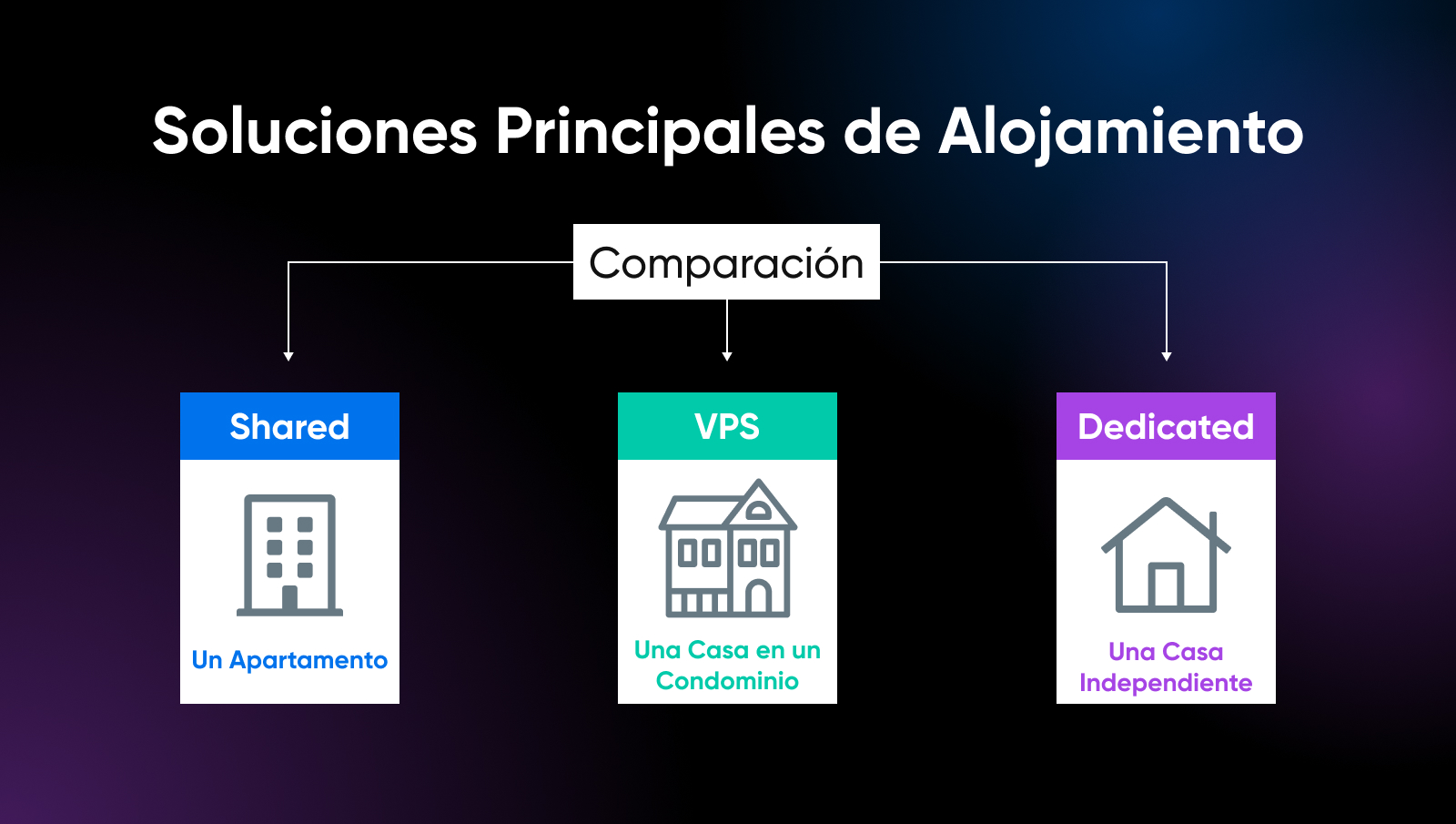 Soluciones Principales de Alojamiento

Comparación

Shared

Un Apartamento

VPS

Una Casa en un Condominio

Dedicated

Una Casa Independiente